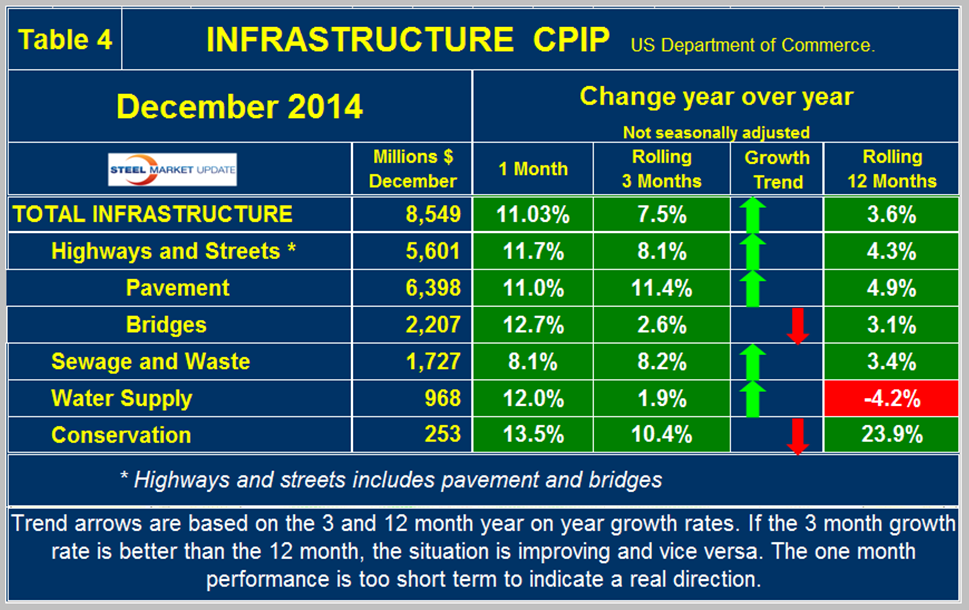 Table 4 INFRASTRUCTURE CPIP US Department of Commerce.

December 2014

Change year over year
Not seasonally adjusted

| STEEL MARKET UPDATE | Millions $ December | 1 Month | Rolling 3 Months | Growth Trend | Rolling 12 Months |
|---|---|---|---|---|---|
| TOTAL INFRASTRUCTURE | 8,549 | 11.03% | 7.5% | | 3.6% |
| Highways and Streets * | 5,601 | 11.7% | 8.1% | | 4.3% |
| Pavement | 6,398 | 11.0% | 11.4% | | 4.9% |
| Bridges | 2,207 | 12.7% | 2.6% | | 3.1% |
| Sewage and Waste | 1,727 | 8.1% | 8.2% | | 3.4% |
| Water Supply | 968 | 12.0% | 1.9% | | -4.2% |
| Conservation | 253 | 13.5% | 10.4% | | 23.9% |

* Highways and streets includes pavement and bridges

Trend arrows are based on the 3 and 12 month year on year growth rates. If the 3 month growth rate is better than the 12 month, the situation is improving and vice versa. The one month performance is too short term to indicate a real direction.